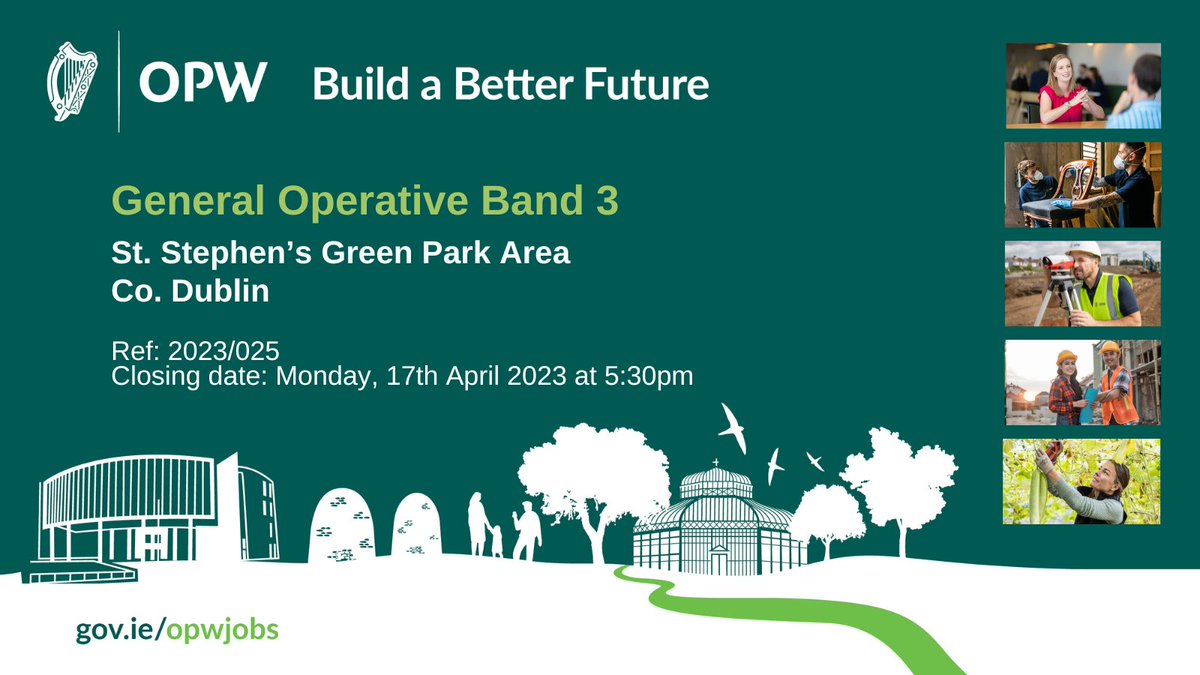 OPW Build a Better Future

General Operative Band 3

St. Stephen's Green Park Area
Co. Dublin

Ref: 2023/025
Closing date: Monday, 17th April 2023 at 5:30pm

gov.ie/opwjobs